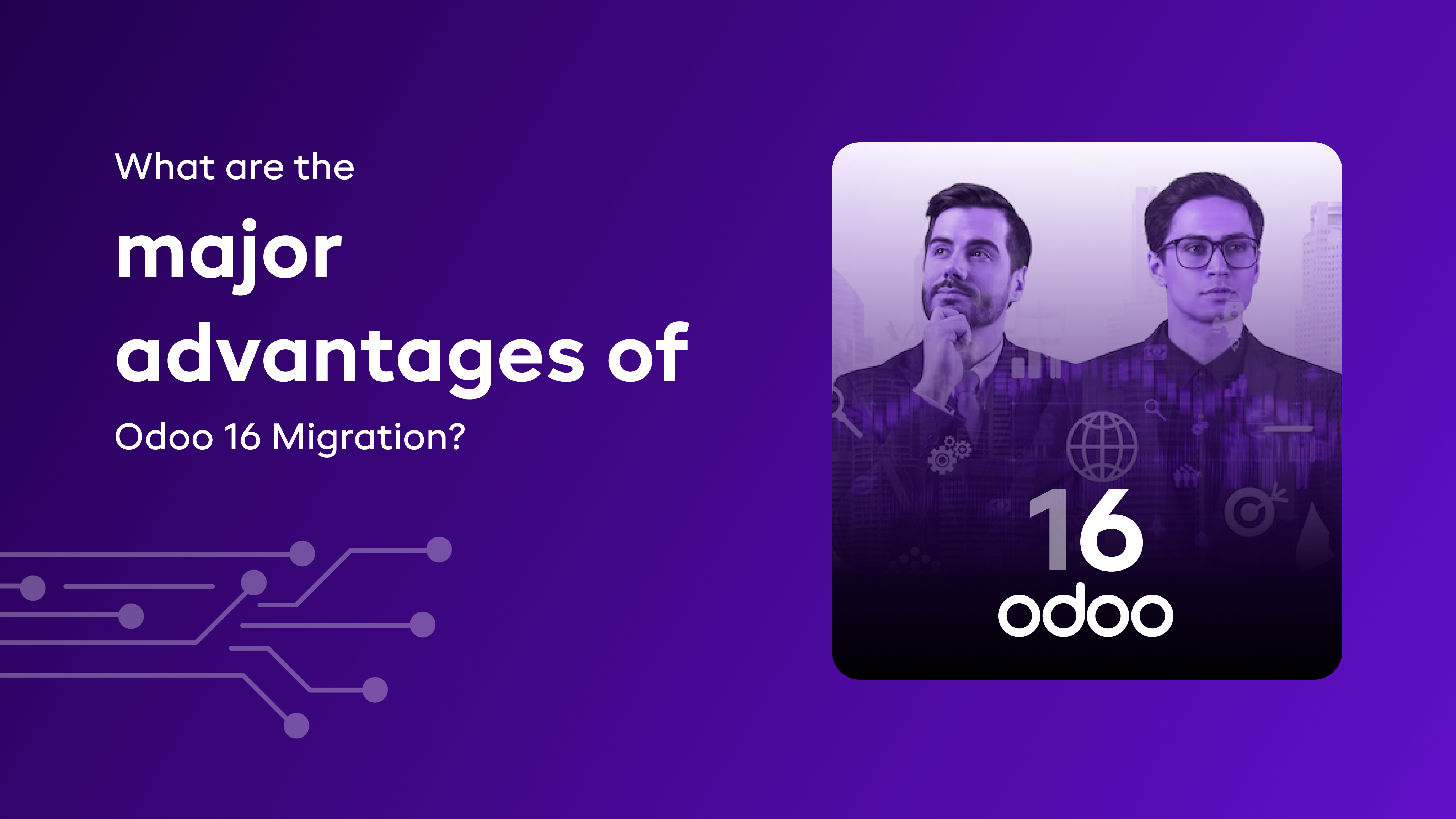 What are the
major
advantages of
Odoo 16 Migration?

16
odoo